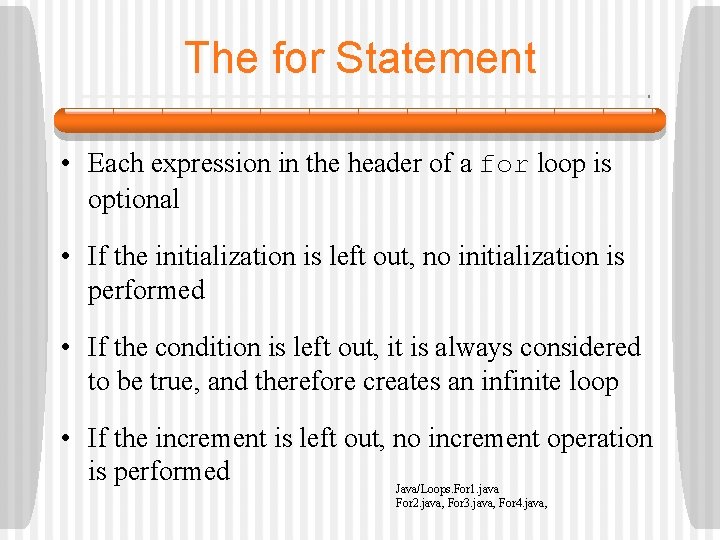 The for Statement

• Each expression in the header of a for loop is optional

• If the initialization is left out, no initialization is performed

• If the condition is left out, it is always considered to be true, and therefore creates an infinite loop

• If the increment is left out, no increment operation is performed

Java/Loops.For1.java
For2.java, For3.java, For4.java,